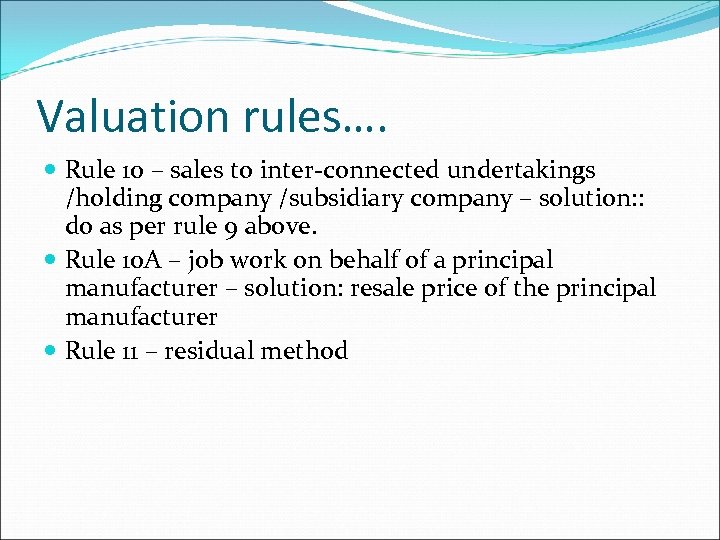 Valuation rules….

Rule 10 – sales to inter-connected undertakings /holding company /subsidiary company – solution:: do as per rule 9 above.

Rule 10A – job work on behalf of a principal manufacturer – solution: resale price of the principal manufacturer

Rule 11 – residual method